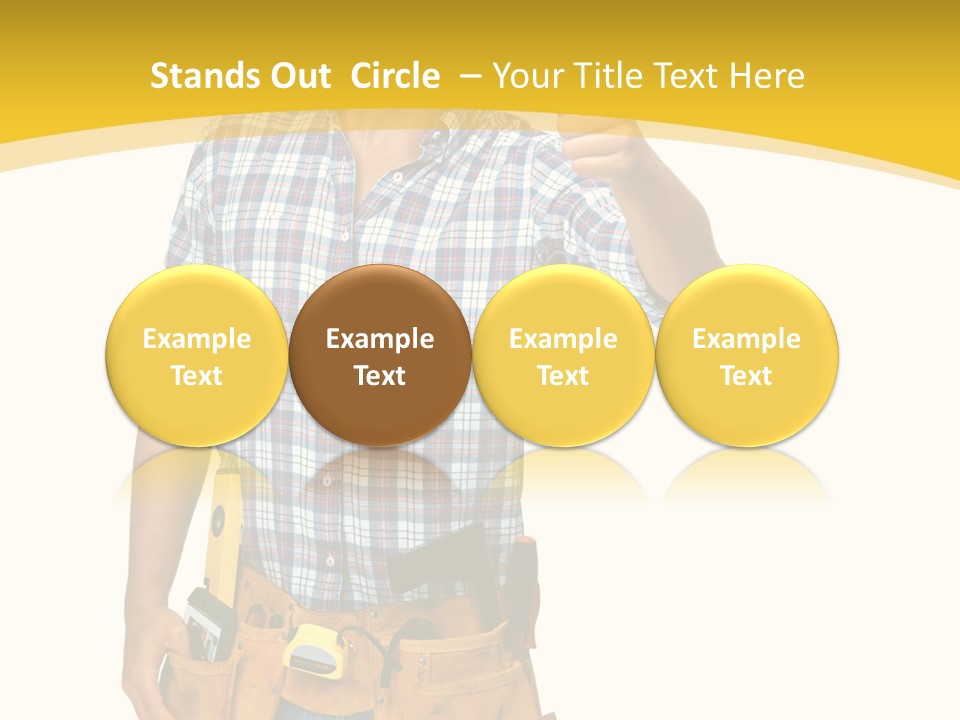 Stands Out Circle – Your Title Text Here

Example Text

Example Text

Example Text

Example Text